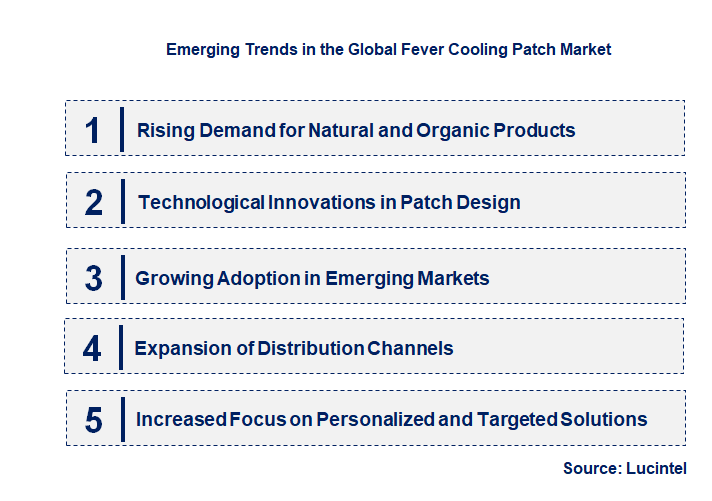 Emerging Trends in the Global Fever Cooling Patch Market

1 Rising Demand for Natural and Organic Products

2 Technological Innovations in Patch Design

3 Growing Adoption in Emerging Markets

4 Expansion of Distribution Channels

5 Increased Focus on Personalized and Targeted Solutions

Source: Lucintel